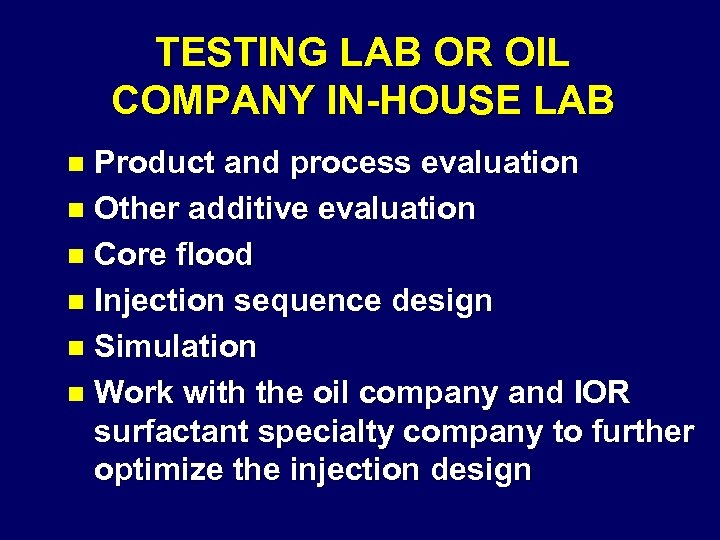 TESTING LAB OR OIL COMPANY IN-HOUSE LAB

- Product and process evaluation
- Other additive evaluation
- Core flood
- Injection sequence design
- Simulation
- Work with the oil company and IOR surfactant specialty company to further optimize the injection design